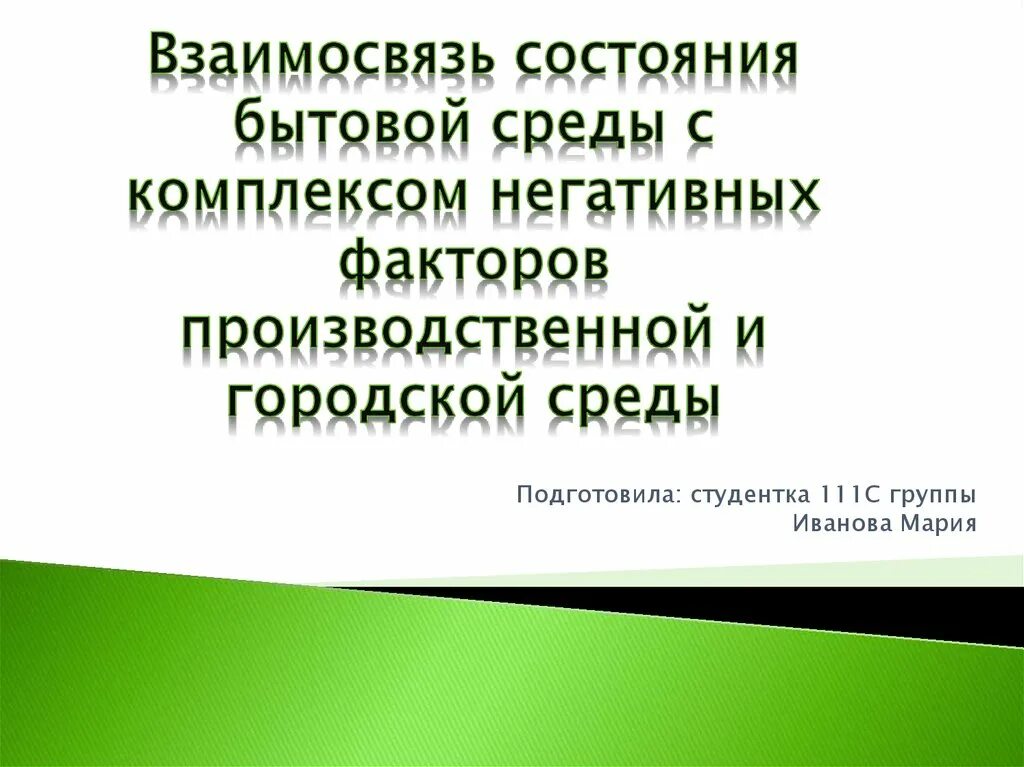 Взаимосвязь состояния бытовой среды с комплексом негативных факторов производственной и городской среды

Подготовила: студентка 111С группы
Иванова Мария